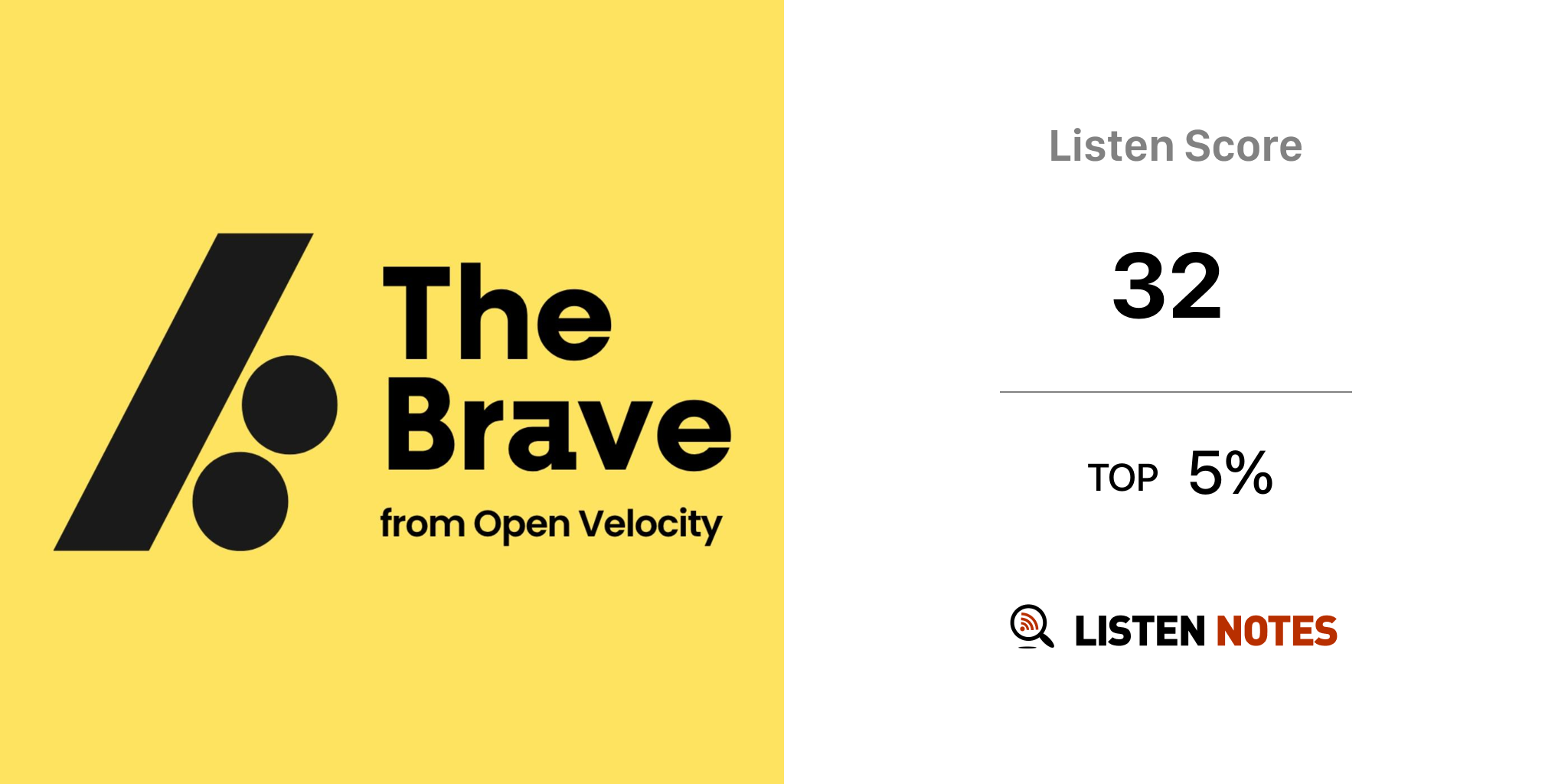 The Brave
from Open Velocity

Listen Score

32

TOP 5%

LISTEN NOTES